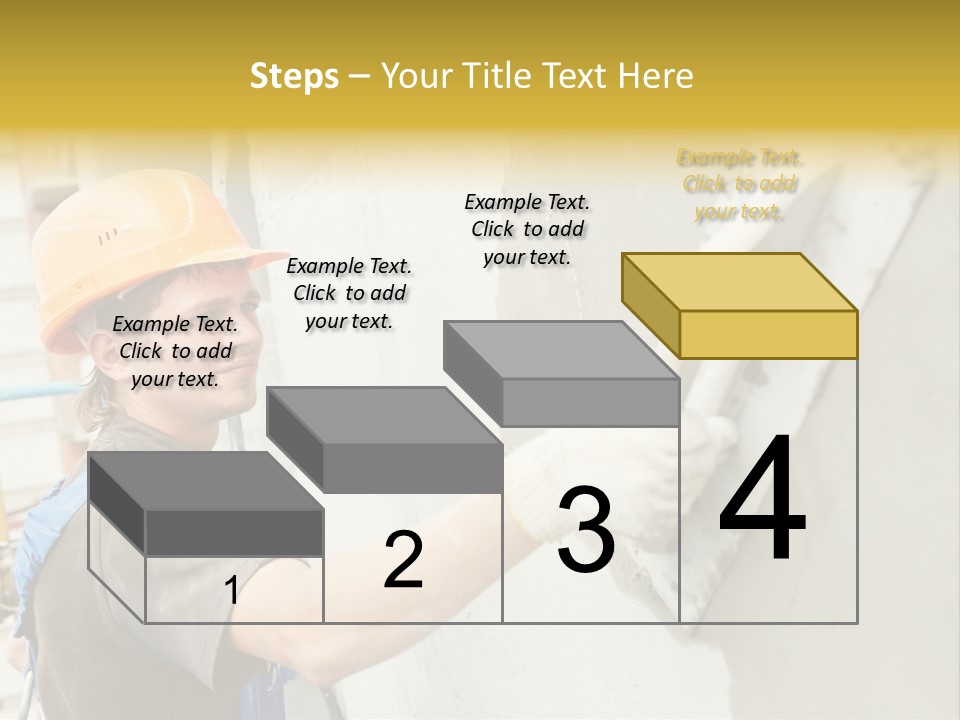 Steps – Your Title Text Here

Example Text. Click to add your text.

Example Text. Click to add your text.

Example Text. Click to add your text.

Example Text. Click to add your text.

1

2

3

4